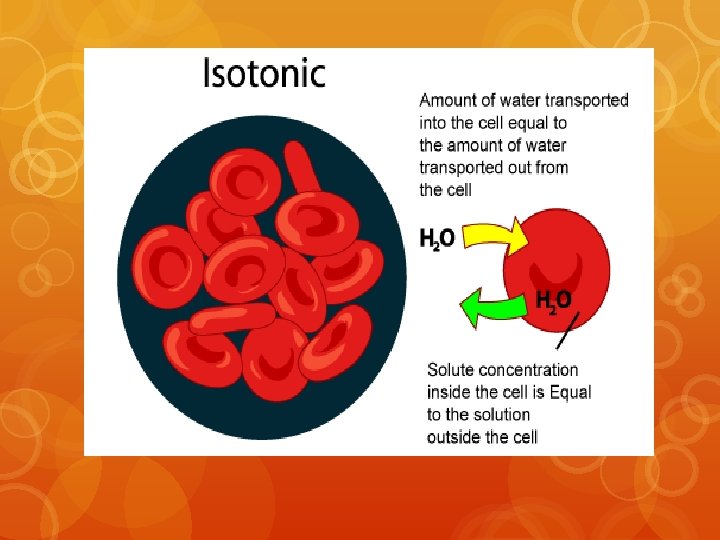 Isotonic

Amount of water transported into the cell equal to the amount of water transported out from the cell

$H_2O$

$H_2O$

Solute concentration inside the cell is Equal to the solution outside the cell